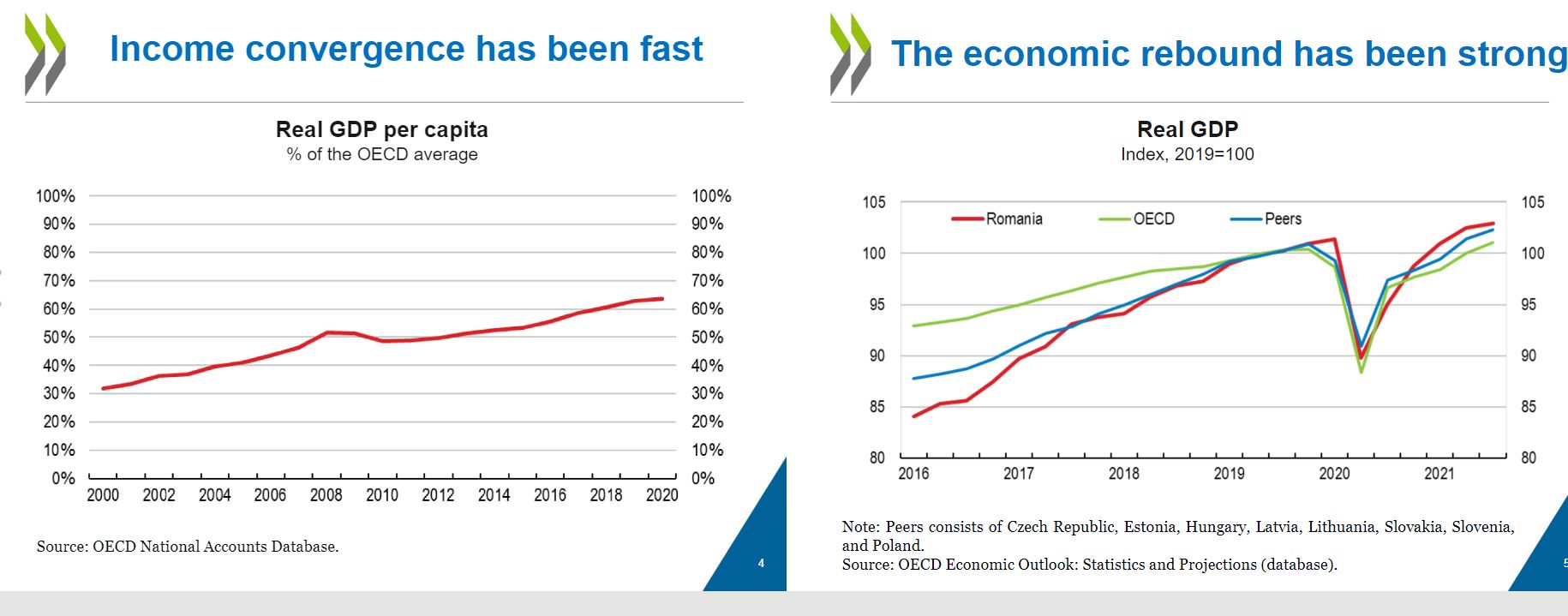 Income convergence has been fast

Real GDP per capita
% of the OECD average

100%
90%
80%
70%
60%
50%
40%
30%
20%
10%
0%

100%
90%
80%
70%
60%
50%
40%
30%
20%
10%
0%

2000 2002 2004 2006 2008 2010 2012 2014 2016 2018 2020

Source: OECD National Accounts Database.

4

The economic rebound has been strong

Real GDP
Index, 2019=100

Romania
OECD
Peers

105
100
95
90
85
80

105
100
95
90
85
80

2016 2017 2018 2019 2020 2021

Note: Peers consists of Czech Republic, Estonia, Hungary, Latvia, Lithuania, Slovakia, Slovenia, and Poland.
Source: OECD Economic Outlook: Statistics and Projections (database).

5